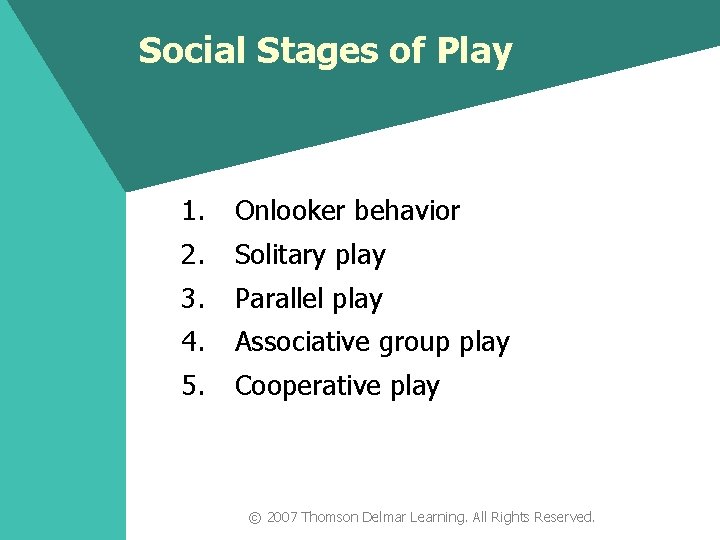 Social Stages of Play

1. Onlooker behavior
2. Solitary play
3. Parallel play
4. Associative group play
5. Cooperative play

© 2007 Thomson Delmar Learning. All Rights Reserved.